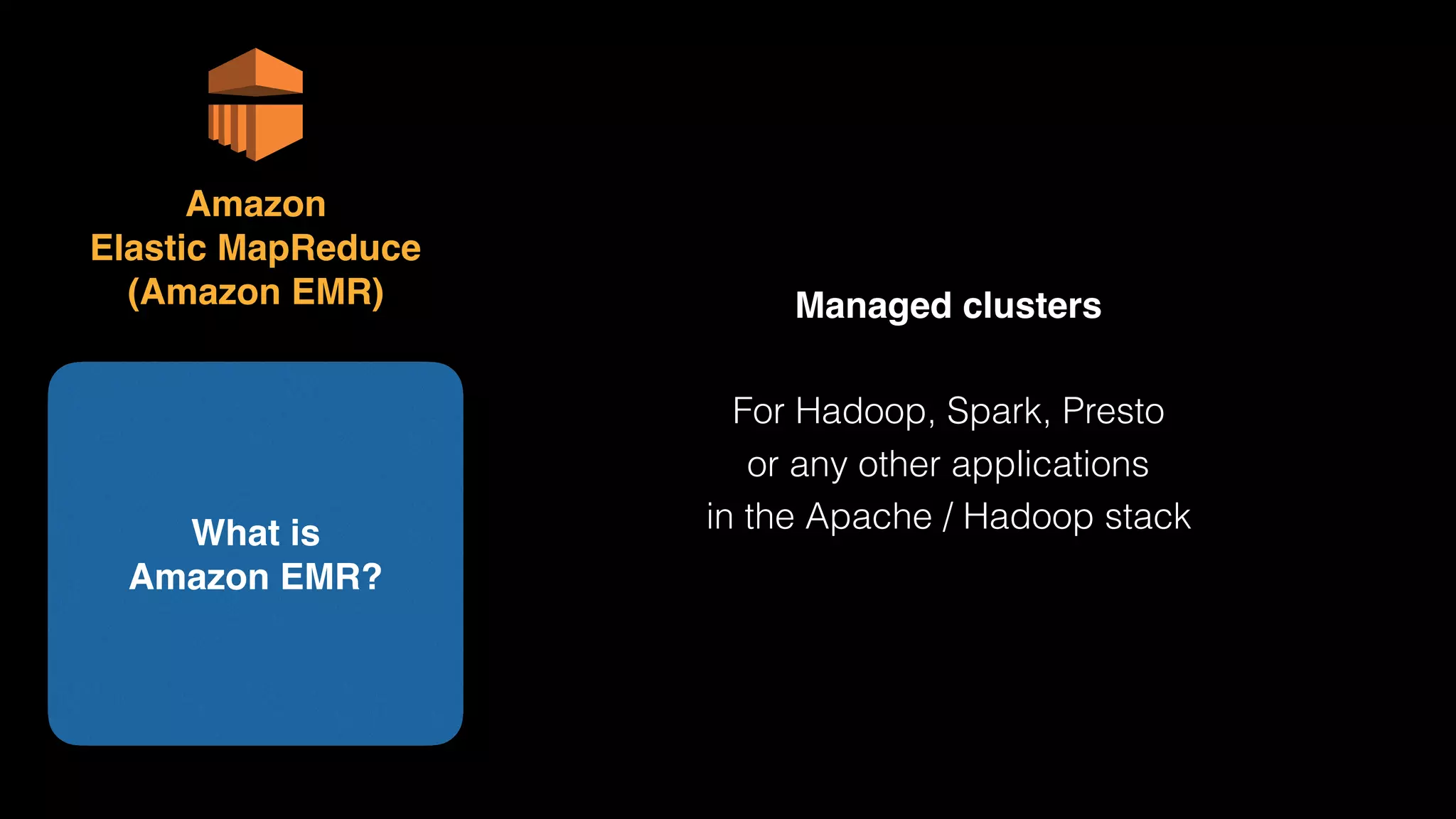 Amazon
Elastic MapReduce
(Amazon EMR)

What is
Amazon EMR?

Managed clusters

For Hadoop, Spark, Presto
or any other applications
in the Apache / Hadoop stack